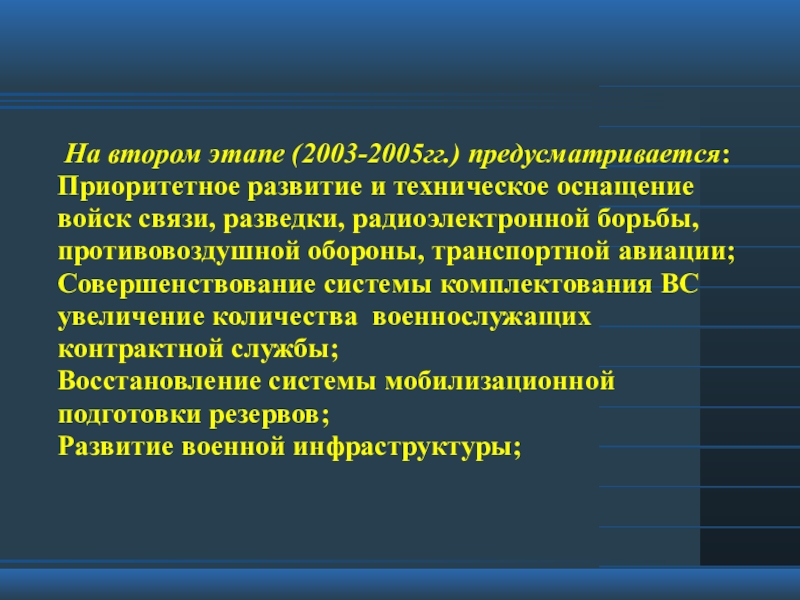 На втором этапе (2003-2005гг.) предусматривается:
Приоритетное развитие и техническое оснащение войск связи, разведки, радиоэлектронной борьбы, противовоздушной обороны, транспортной авиации;
Совершенствование системы комплектования ВС увеличение количества военнослужащих контрактной службы;
Восстановление системы мобилизационной подготовки резервов;
Развитие военной инфраструктуры;